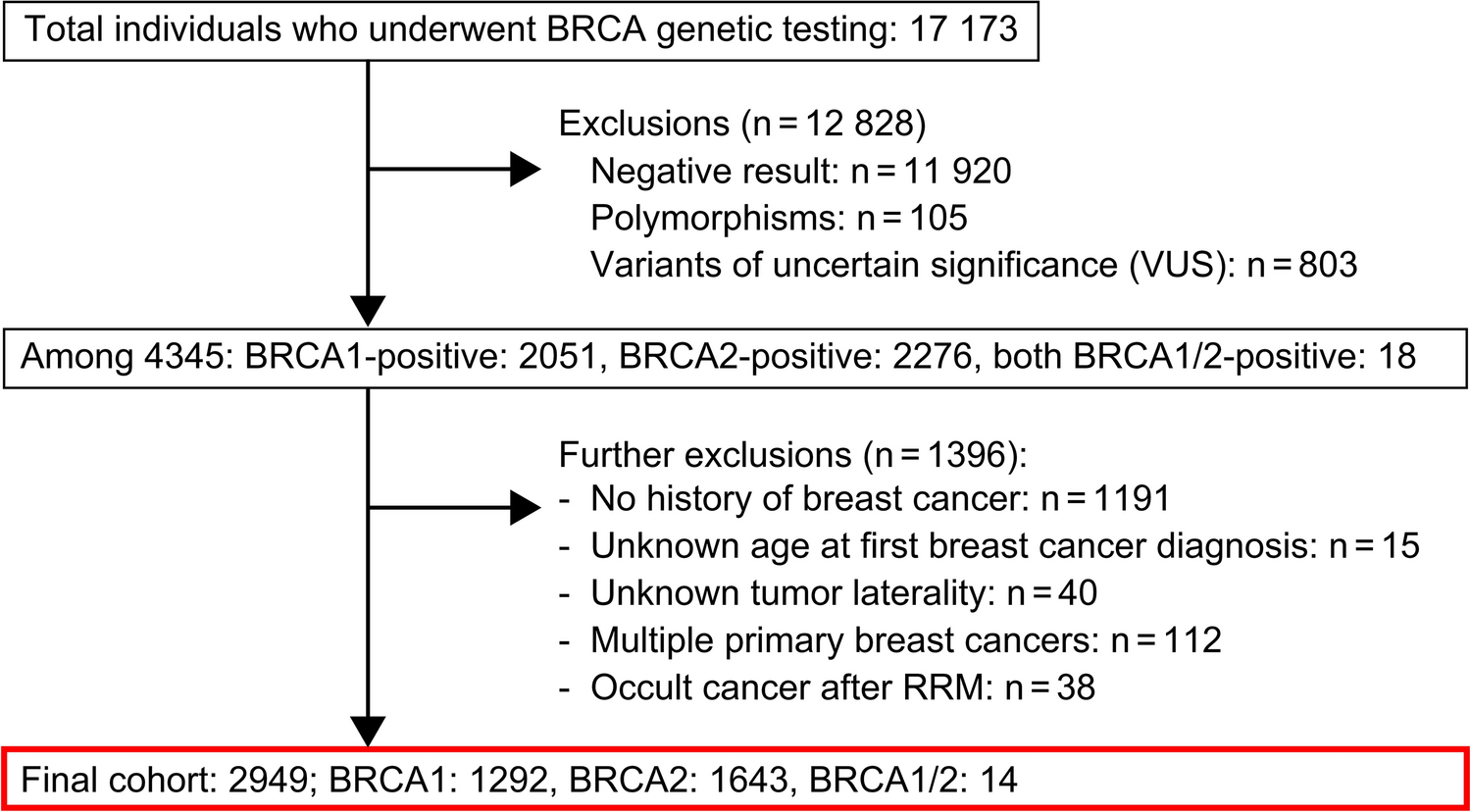 Total individuals who underwent BRCA genetic testing: 17 173

Exclusions (n = 12 828)
Negative result: n = 11 920
Polymorphisms: n = 105
Variants of uncertain significance (VUS): n = 803

Among 4345: BRCA1-positive: 2051, BRCA2-positive: 2276, both BRCA1/2-positive: 18

Further exclusions (n = 1396):
- No history of breast cancer: n = 1191
- Unknown age at first breast cancer diagnosis: n = 15
- Unknown tumor laterality: n = 40
- Multiple primary breast cancers: n = 112
- Occult cancer after RRM: n = 38

Final cohort: 2949; BRCA1: 1292, BRCA2: 1643, BRCA1/2: 14